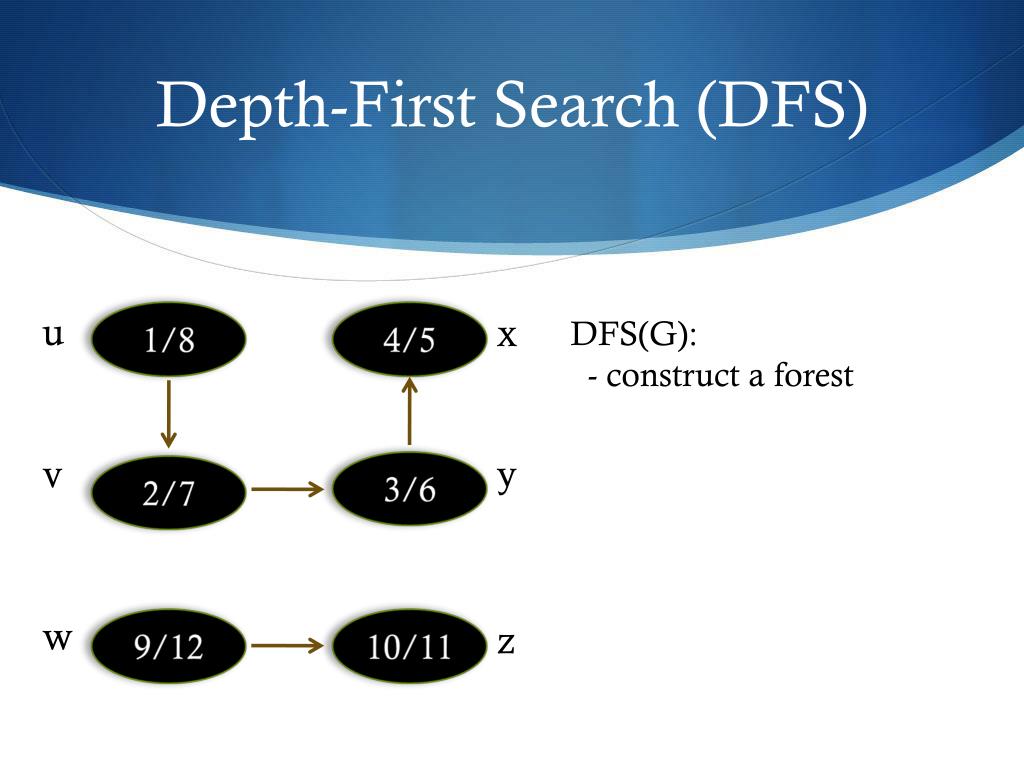 Depth-First Search (DFS)

u 1/8 4/5 x

v 2/7 3/6 y

w 9/12 10/11 z

DFS(G):
- construct a forest